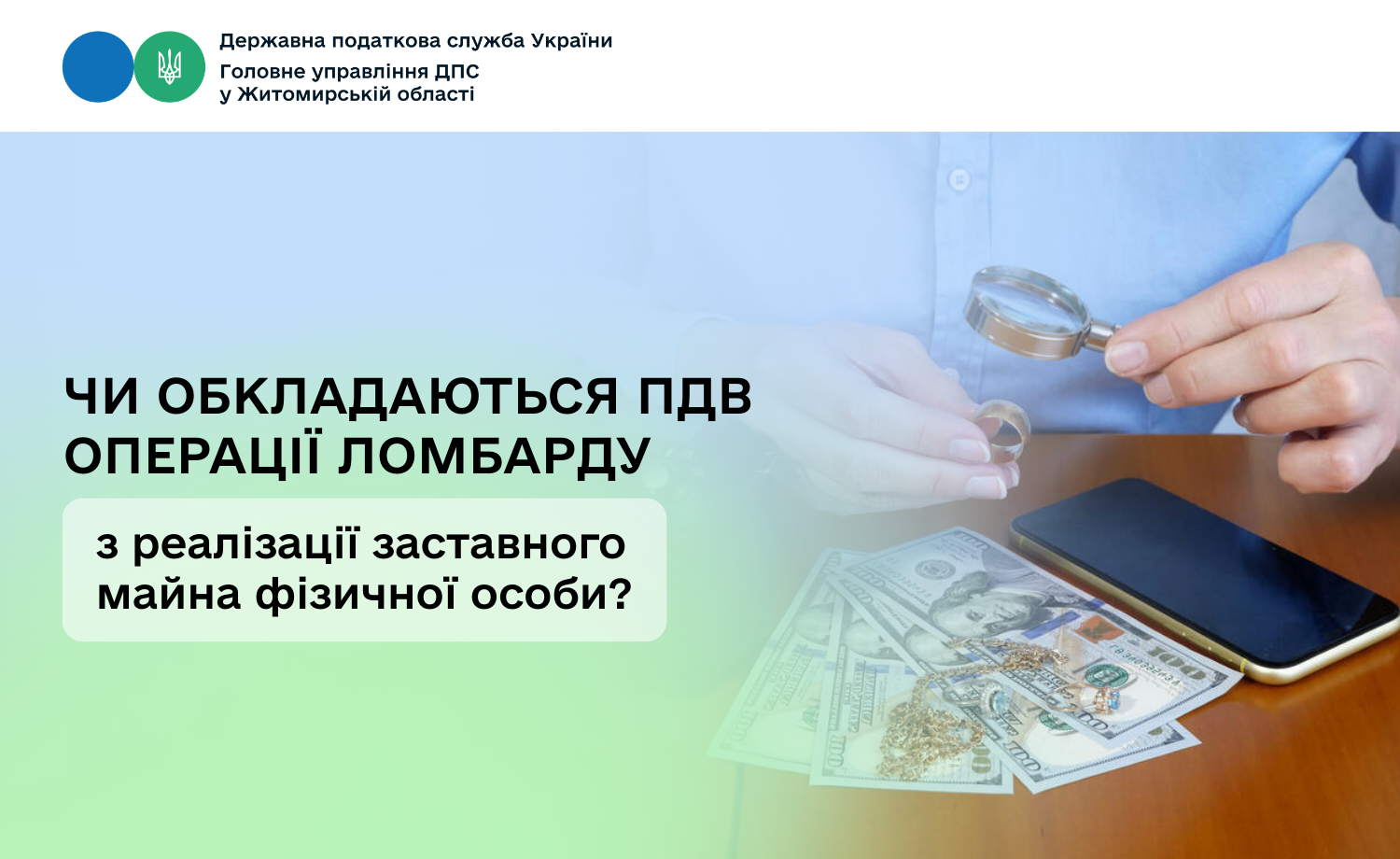 Державна податкова служба України
Головне управління ДПС
у Житомирській області

ЧИ ОБКЛАДАЮТЬСЯ ПДВ ОПЕРАЦІЇ ЛОМБАРДУ

з реалізації заставного майна фізичної особи?